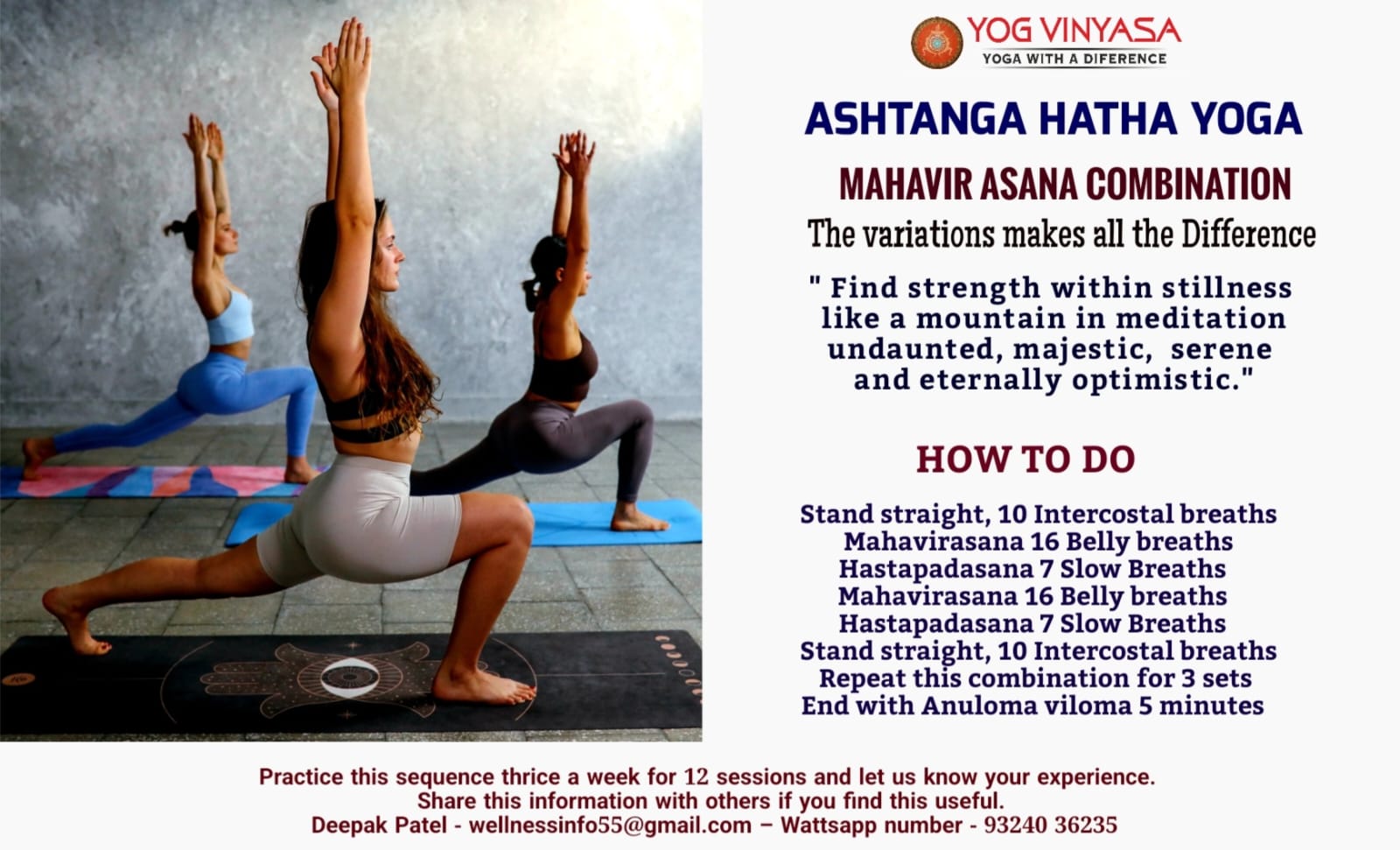 YOG VINYASA
YOGA WITH A DIFERENCE

ASHTANGA HATHA YOGA

MAHAVIR ASANA COMBINATION

The variations makes all the Difference

" Find strength within stillness like a mountain in meditation undaunted, majestic, serene and eternally optimistic."

HOW TO DO

Stand straight, 10 Intercostal breaths
Mahavirasana 16 Belly breaths
Hastapadasana 7 Slow Breaths
Mahavirasana 16 Belly breaths
Hastapadasana 7 Slow Breaths
Stand straight, 10 Intercostal breaths
Repeat this combination for 3 sets
End with Anuloma viloma 5 minutes

Practice this sequence thrice a week for 12 sessions and let us know your experience.
Share this information with others if you find this useful.
Deepak Patel - wellnessinfo55@gmail.com – Wattsapp number - 93240 36235